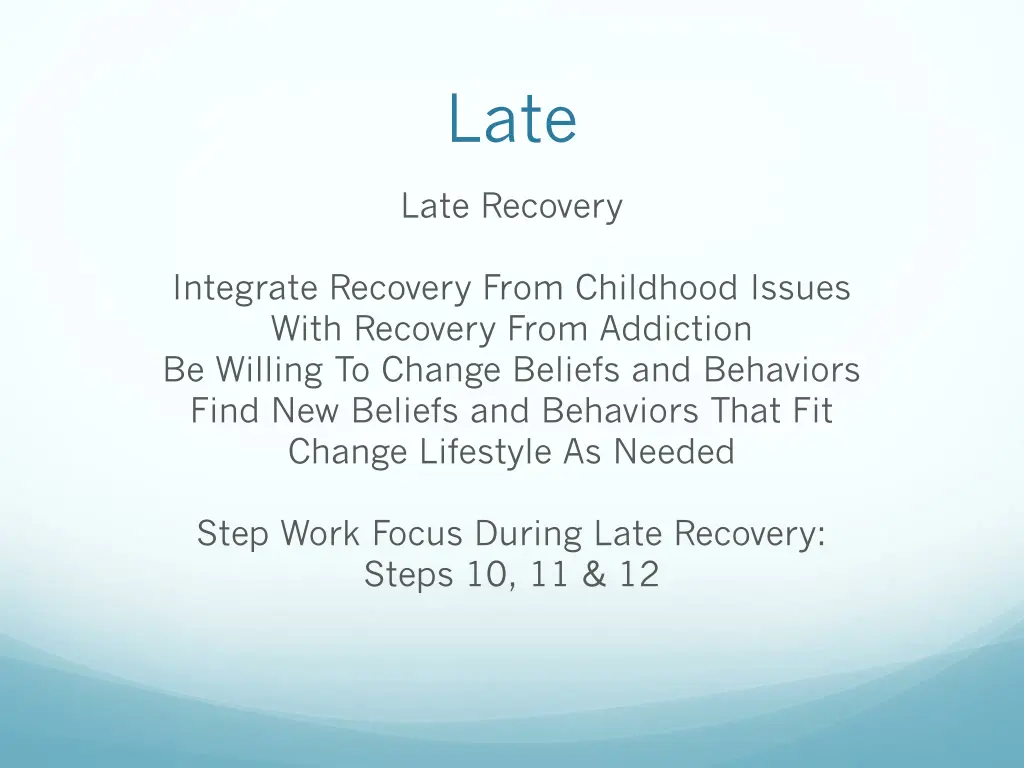 Late

Late Recovery

Integrate Recovery From Childhood Issues
With Recovery From Addiction
Be Willing To Change Beliefs and Behaviors
Find New Beliefs and Behaviors That Fit
Change Lifestyle As Needed

Step Work Focus During Late Recovery:
Steps 10, 11 & 12